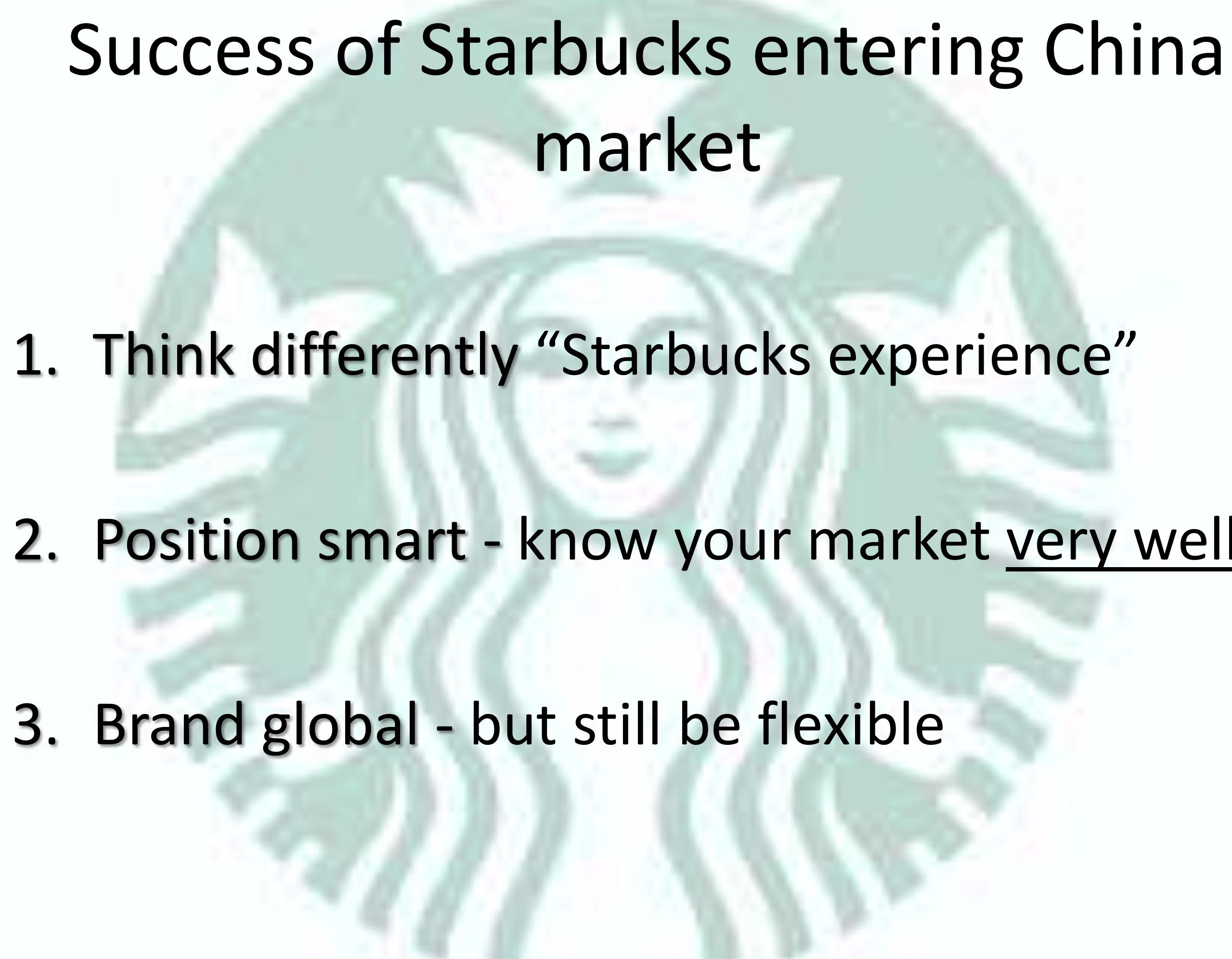 Success of Starbucks entering China market

1. Think differently “Starbucks experience”

2. Position smart - know your market very well

3. Brand global - but still be flexible